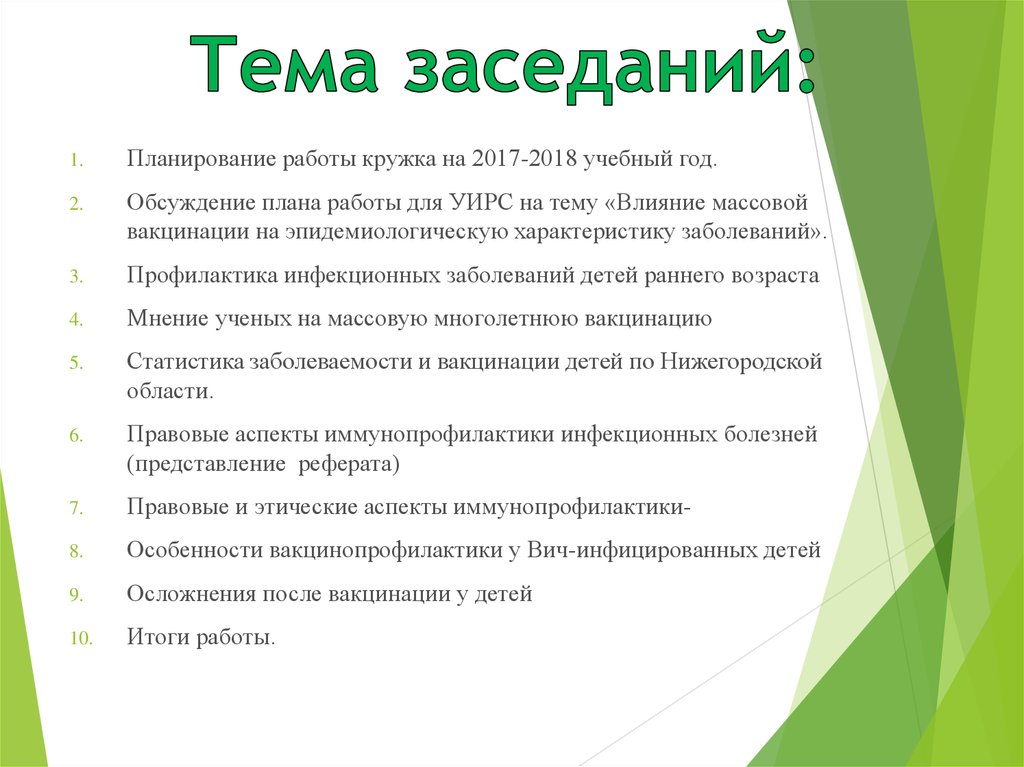 Тема заседаний:

1. Планирование работы кружка на 2017-2018 учебный год.
2. Обсуждение плана работы для УИРС на тему «Влияние массовой вакцинации на эпидемиологическую характеристику заболеваний».
3. Профилактика инфекционных заболеваний детей раннего возраста
4. Мнение ученых на массовую многолетнюю вакцинацию
5. Статистика заболеваемости и вакцинации детей по Нижегородской области.
6. Правовые аспекты иммунопрофилактики инфекционных болезней (представление реферата)
7. Правовые и этические аспекты иммунопрофилактики-
8. Особенности вакцинопрофилактики у Вич-инфицированных детей
9. Осложнения после вакцинации у детей
10. Итоги работы.